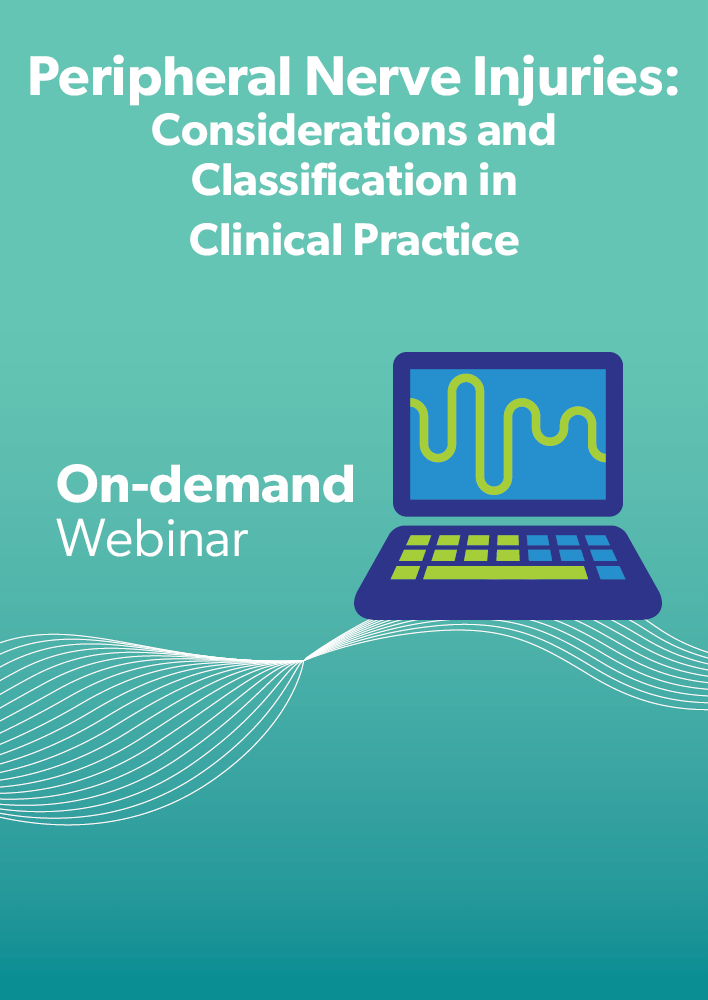 Peripheral Nerve Injuries:
Considerations and Classification in Clinical Practice

On-demand
Webinar